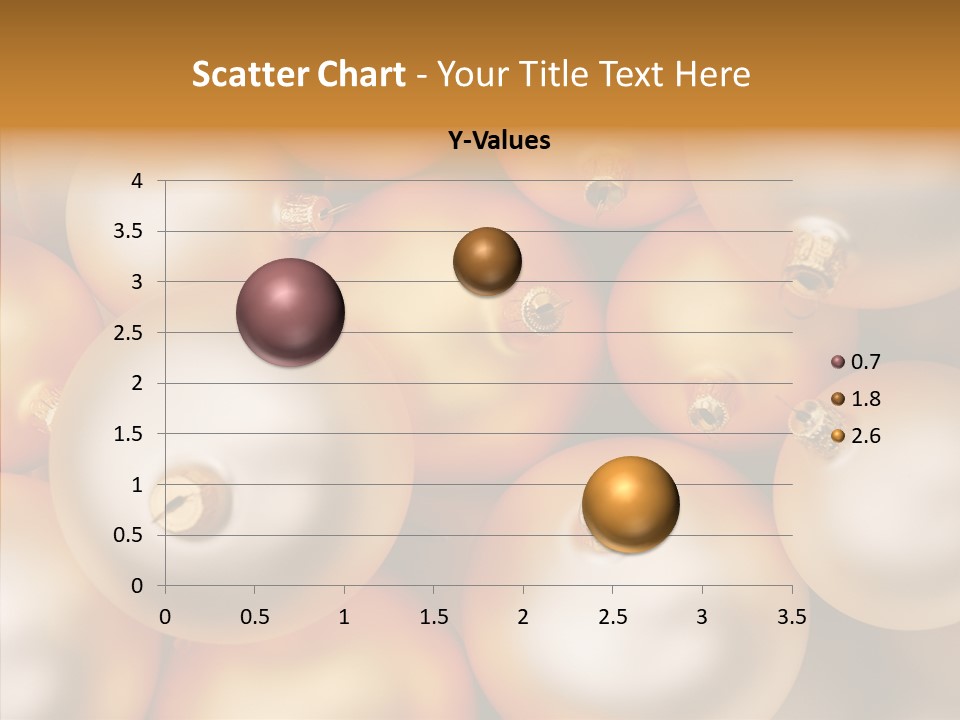 Scatter Chart - Your Title Text Here

Y-Values

4
3.5
3
2.5
2
1.5
1
0.5
0

0 0.5 1 1.5 2 2.5 3 3.5

0.7
1.8
2.6